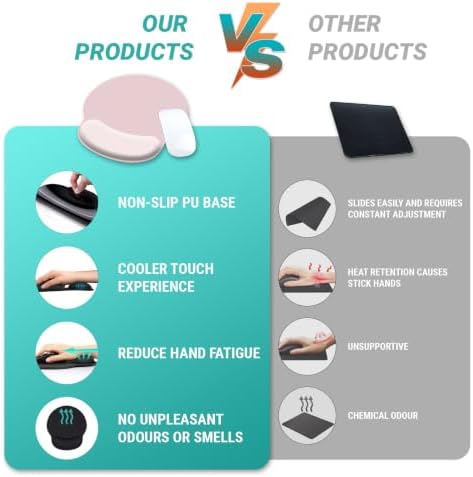 OUR PRODUCTS

VS

OTHER PRODUCTS

NON-SLIP PU BASE

COOLER TOUCH EXPERIENCE

REDUCE HAND FATIGUE

NO UNPLEASANT ODOURS OR SMELLS

SLIDES EASILY AND REQUIRES CONSTANT ADJUSTMENT

HEAT RETENTION CAUSES STICK HANDS

UNSUPPORTIVE

CHEMICAL ODOUR